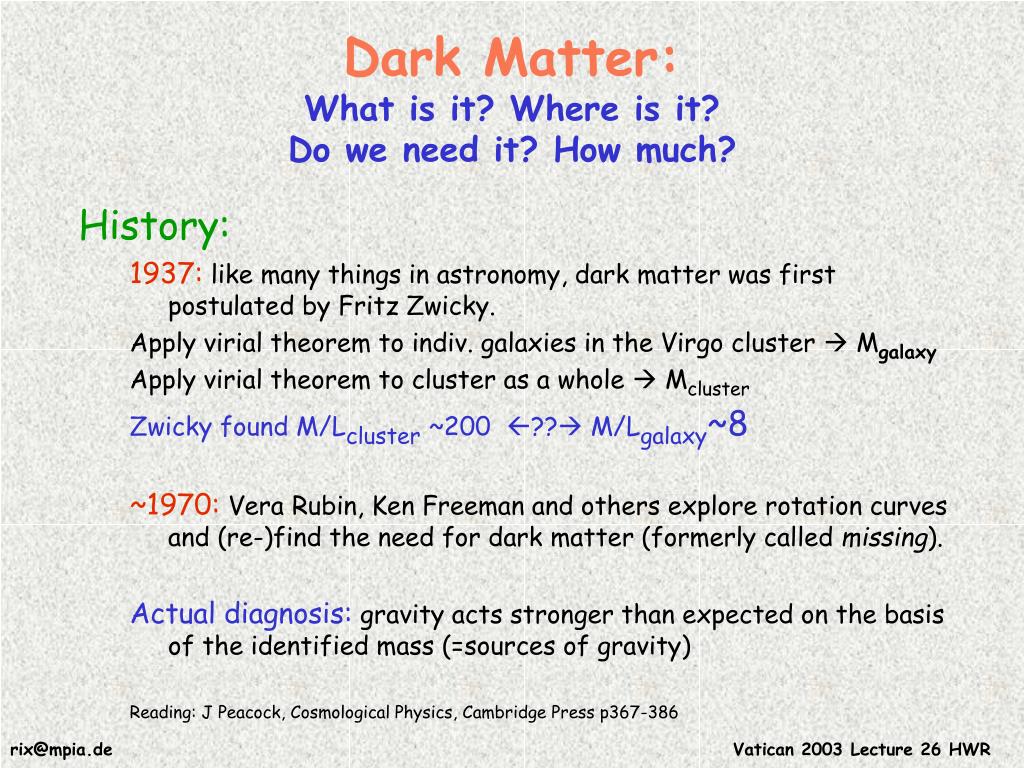 Dark Matter:
What is it? Where is it?
Do we need it? How much?

History:

1937: like many things in astronomy, dark matter was first postulated by Fritz Zwicky.

Apply virial theorem to indiv. galaxies in the Virgo cluster → $M_{galaxy}$

Apply virial theorem to cluster as a whole → $M_{cluster}$

Zwicky found $M/L_{cluster}$ ~200 ←??→ $M/L_{galaxy}$~8

~1970: Vera Rubin, Ken Freeman and others explore rotation curves and (re-)find the need for dark matter (formerly called missing).

Actual diagnosis: gravity acts stronger than expected on the basis of the identified mass (=sources of gravity)

Reading: J Peacock, Cosmological Physics, Cambridge Press p367-386

rix@mpia.de

Vatican 2003 Lecture 26 HWR